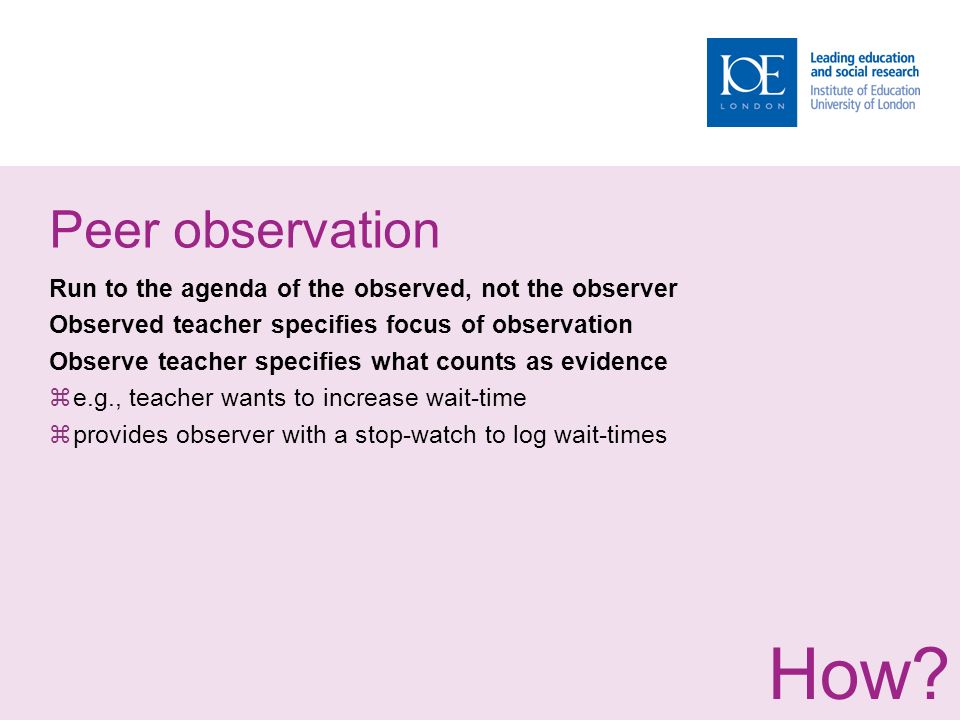 IOE
LONDON
Leading education and social research
Institute of Education
University of London

Peer observation

Run to the agenda of the observed, not the observer
Observed teacher specifies focus of observation
Observe teacher specifies what counts as evidence
⌘e.g., teacher wants to increase wait-time
⌘provides observer with a stop-watch to log wait-times

How?